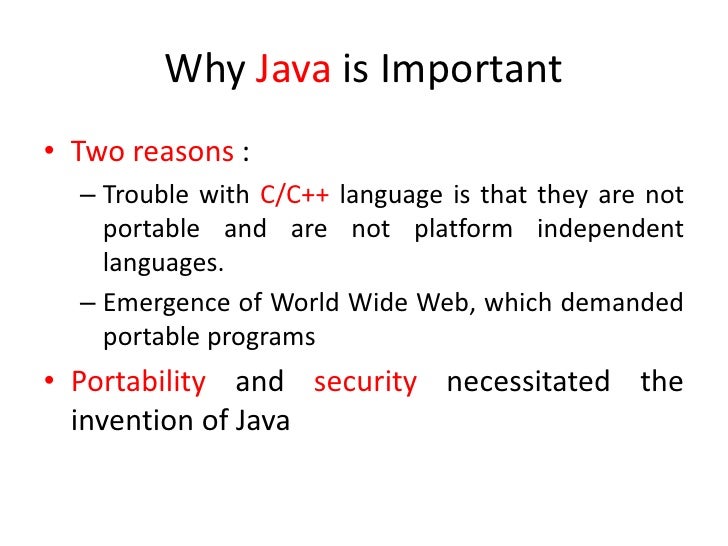 Why Java is Important

• Two reasons :

– Trouble with C/C++ language is that they are not portable and are not platform independent languages.

– Emergence of World Wide Web, which demanded portable programs

• Portability and security necessitated the invention of Java